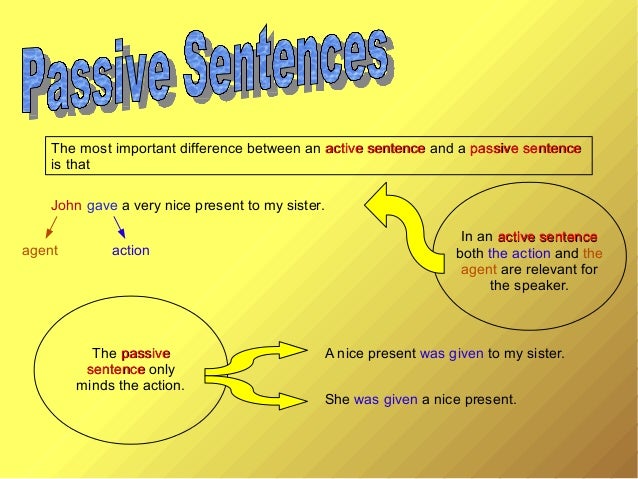 Passive Sentences

The most important difference between an active sentence and a passive sentence is that

John gave a very nice present to my sister.

agent

action

In an active sentence both the action and the agent are relevant for the speaker.

The passive sentence only minds the action.

A nice present was given to my sister.

She was given a nice present.